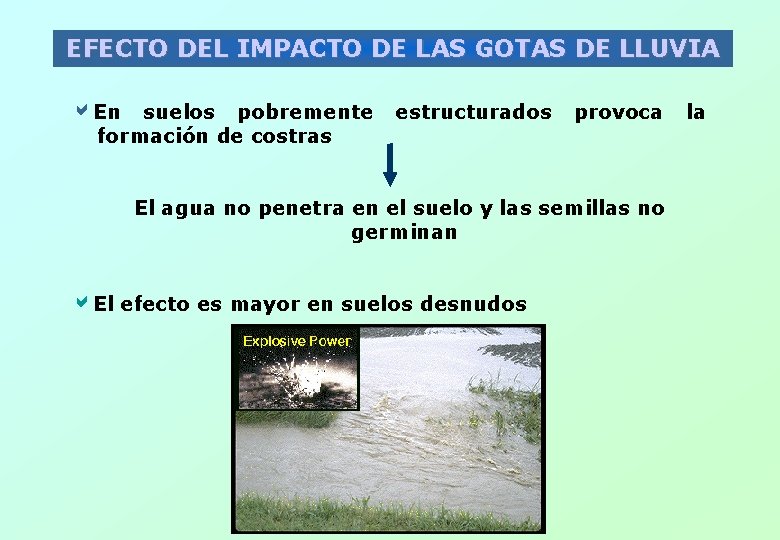 EFECTO DEL IMPACTO DE LAS GOTAS DE LLUVIA

En suelos pobremente estructurados provoca la formación de costras

El agua no penetra en el suelo y las semillas no germinan

El efecto es mayor en suelos desnudos

Explosive Power